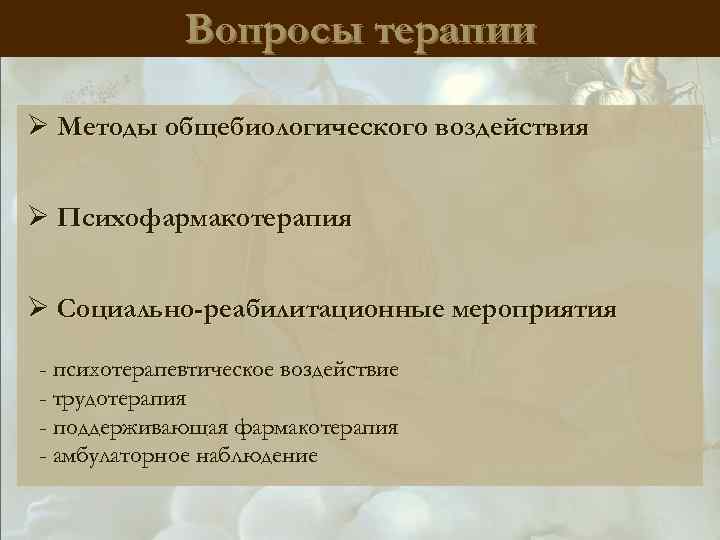 Вопросы терапии

➢ Методы общебиологического воздействия

➢ Психофармакотерапия

➢ Социально-реабилитационные мероприятия

- психотерапевтическое воздействие
- трудотерапия
- поддерживающая фармакотерапия
- амбулаторное наблюдение